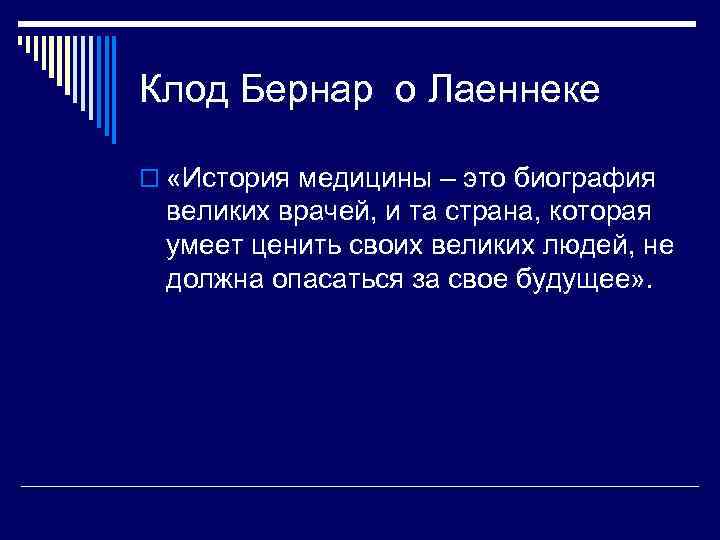 Клод Бернар о Лаеннеке

«История медицины – это биография великих врачей, и та страна, которая умеет ценить своих великих людей, не должна опасаться за свое будущее».